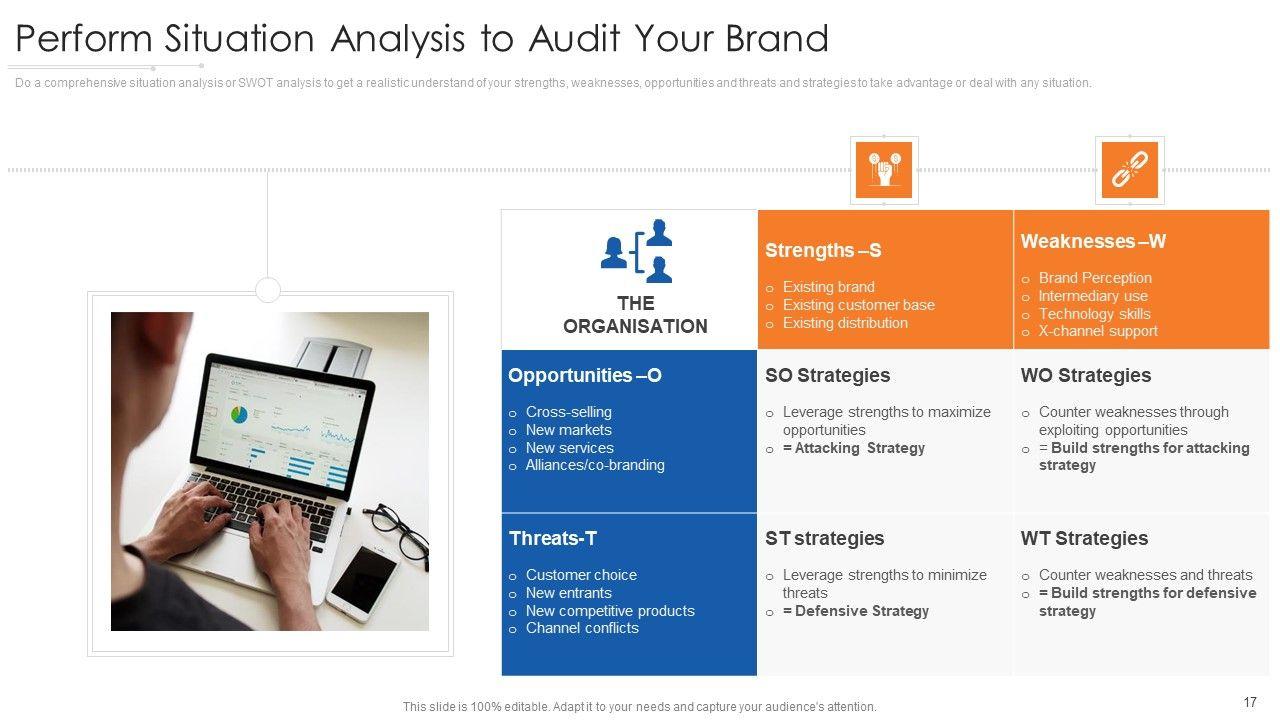 Perform Situation Analysis to Audit Your Brand

Do a comprehensive situation analysis or SWOT analysis to get a realistic understand of your strengths, weaknesses, opportunities and threats and strategies to take advantage or deal with any situation.

| THE ORGANISATION | Strengths –S<br>o Existing brand<br>o Existing customer base<br>o Existing distribution | Weaknesses –W<br>o Brand Perception<br>o Intermediary use<br>o Technology skills<br>o X-channel support |
|---|---|---|
| Opportunities –O<br>o Cross-selling<br>o New markets<br>o New services<br>o Alliances/co-branding | SO Strategies<br>o Leverage strengths to maximize opportunities<br>o = Attacking Strategy | WO Strategies<br>o Counter weaknesses through exploiting opportunities<br>o = Build strengths for attacking strategy |
| Threats-T<br>o Customer choice<br>o New entrants<br>o New competitive products<br>o Channel conflicts | ST strategies<br>o Leverage strengths to minimize threats<br>o = Defensive Strategy | WT Strategies<br>o Counter weaknesses and threats<br>o = Build strengths for defensive strategy |

This slide is 100% editable. Adapt it to your needs and capture your audience's attention.

17